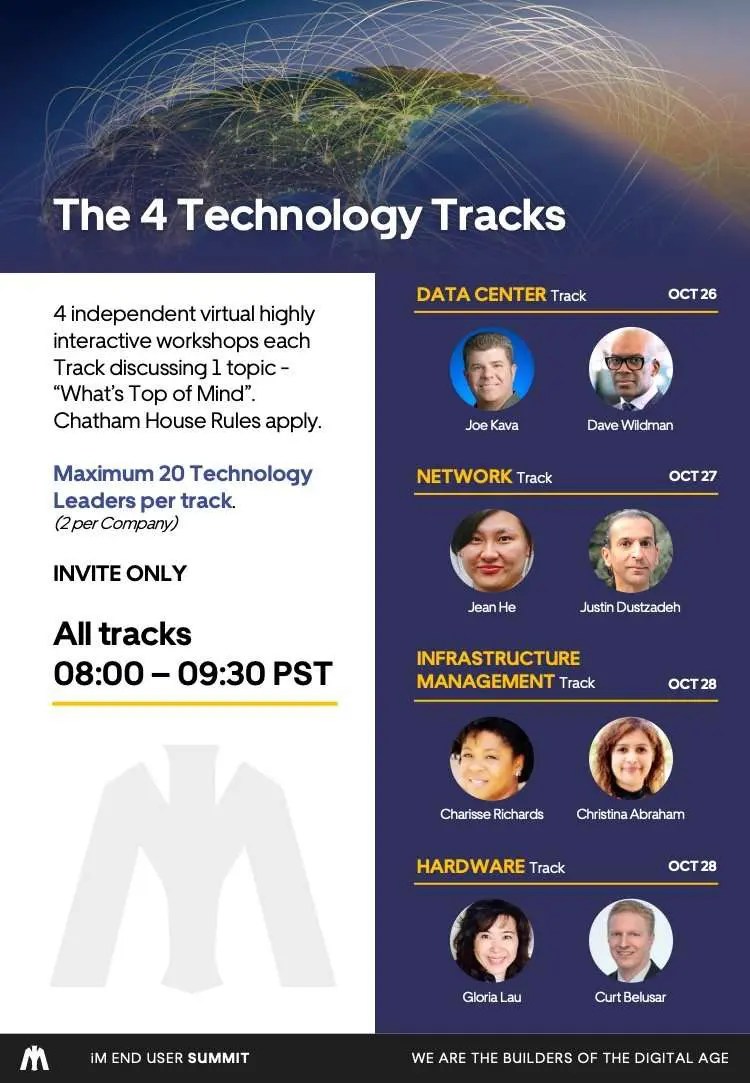 The 4 Technology Tracks

4 independent virtual highly interactive workshops each Track discussing 1 topic - "What's Top of Mind". Chatham House Rules apply.

Maximum 20 Technology Leaders per track.
(2 per Company)

INVITE ONLY

All tracks
08:00 – 09:30 PST

DATA CENTER Track OCT 26

Joe Kava
Dave Wildman

NETWORK Track OCT 27

Jean He
Justin Dustzadeh

INFRASTRUCTURE MANAGEMENT Track OCT 28

Charisse Richards
Christina Abraham

HARDWARE Track OCT 28

Gloria Lau
Curt Belusar

iM END USER SUMMIT

WE ARE THE BUILDERS OF THE DIGITAL AGE